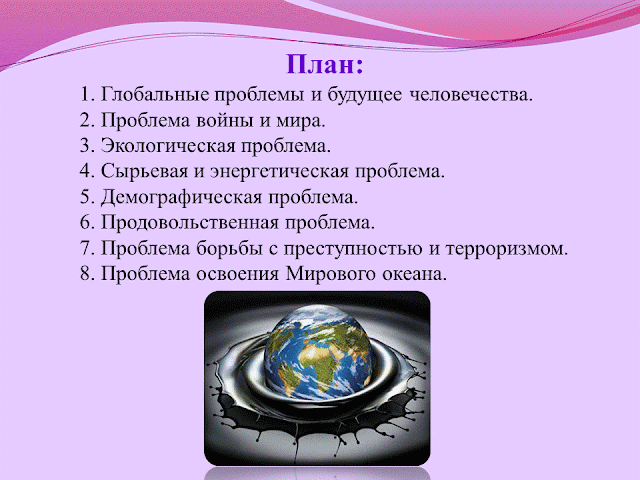 План:

1. Глобальные проблемы и будущее человечества.
2. Проблема войны и мира.
3. Экологическая проблема.
4. Сырьевая и энергетическая проблема.
5. Демографическая проблема.
6. Продовольственная проблема.
7. Проблема борьбы с преступностью и терроризмом.
8. Проблема освоения Мирового океана.